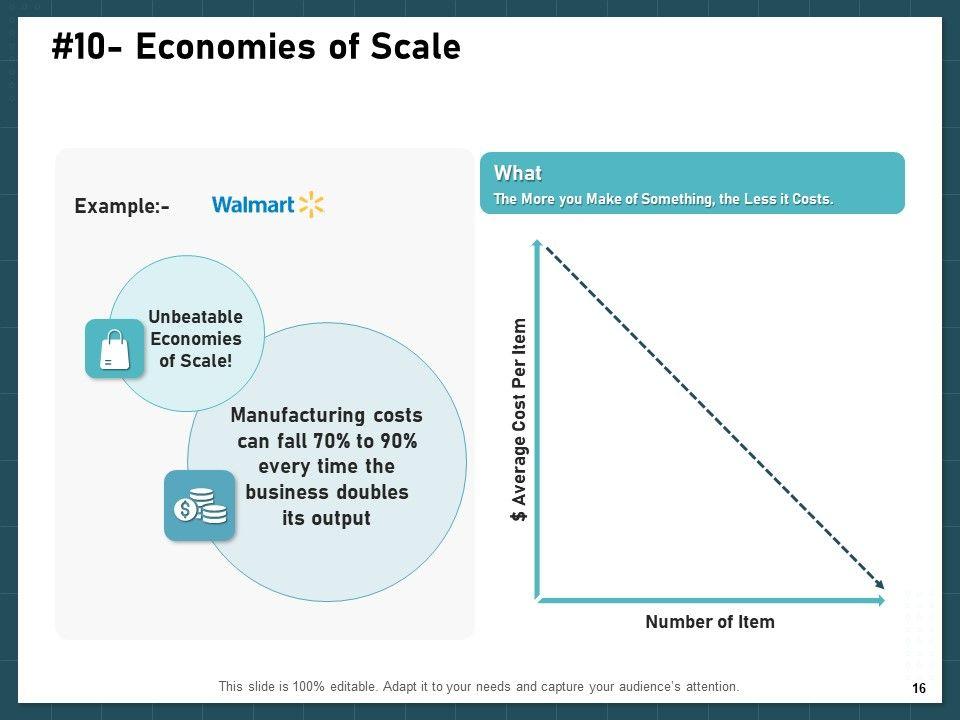 #10- Economies of Scale

Example:-

Walmart

Unbeatable Economies of Scale!

Manufacturing costs can fall 70% to 90% every time the business doubles its output

What

The More you Make of Something, the Less it Costs.

$ Average Cost Per Item

Number of Item

This slide is 100% editable. Adapt it to your needs and capture your audience's attention.

16